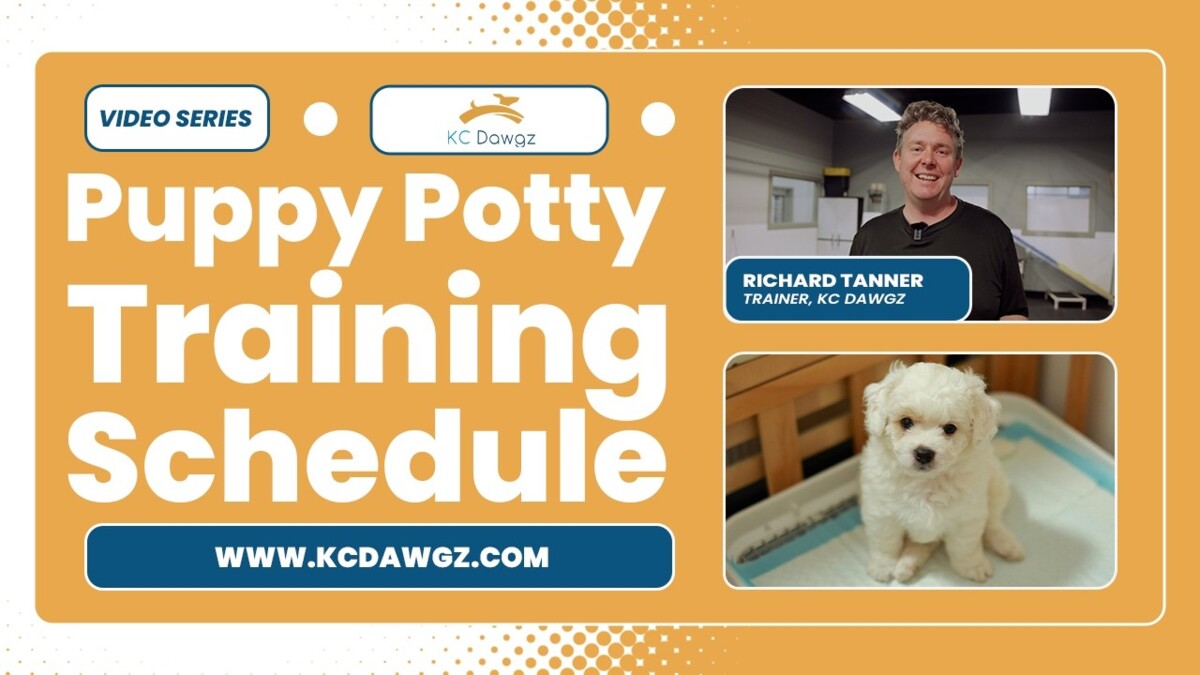 VIDEO SERIES

KC Dawgz

Puppy Potty Training Schedule

WWW.KCDAWGZ.COM

RICHARD TANNER
TRAINER, KC DAWGZ